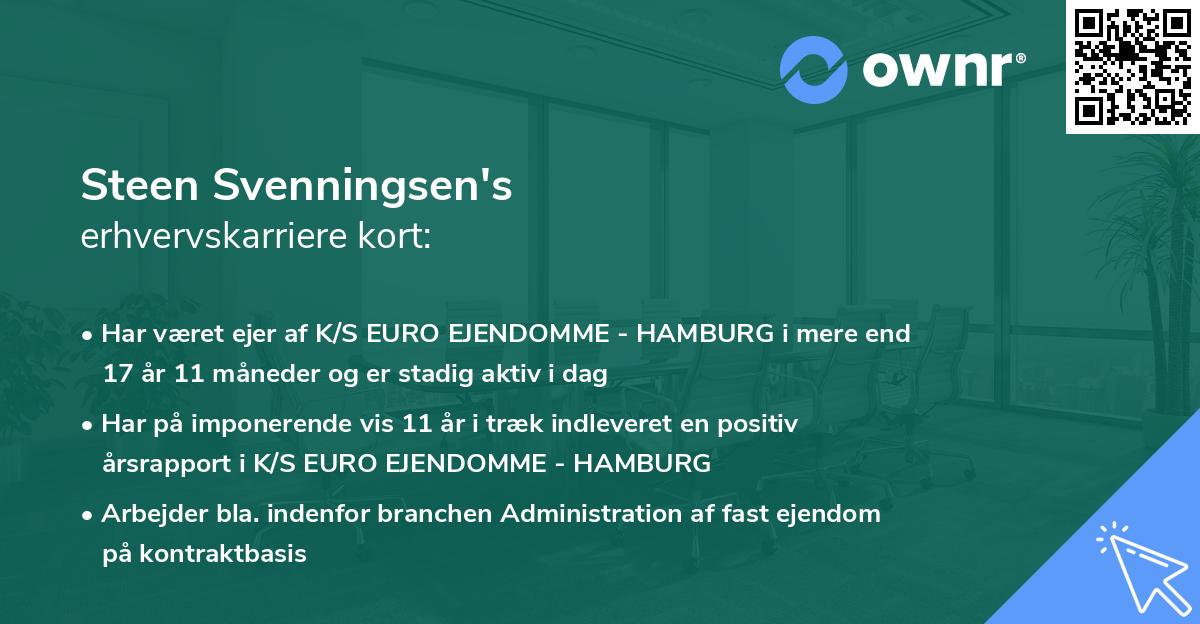 ownr®

Steen Svenningsen's
erhvervskarriere kort:

• Har været ejer af K/S EURO EJENDOMME - HAMBURG i mere end 17 år 11 måneder og er stadig aktiv i dag

• Har på imponerende vis 11 år i træk indleveret en positiv årsrapport i K/S EURO EJENDOMME - HAMBURG

• Arbejder bla. indenfor branchen Administration af fast ejendom på kontraktbasis